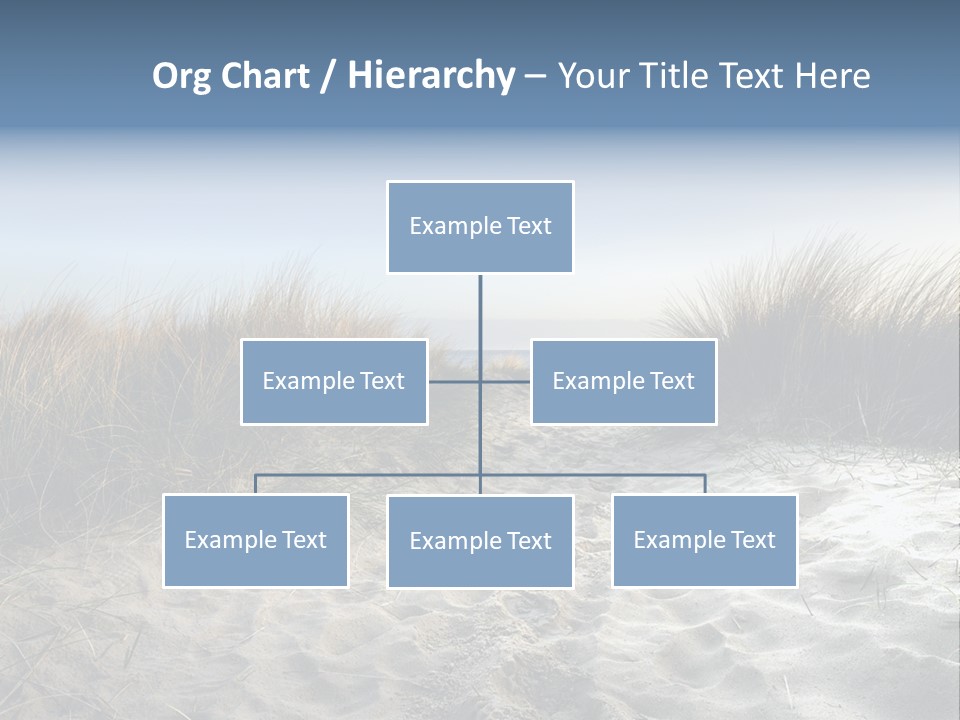 Org Chart / Hierarchy – Your Title Text Here

Example Text

Example Text

Example Text

Example Text

Example Text

Example Text